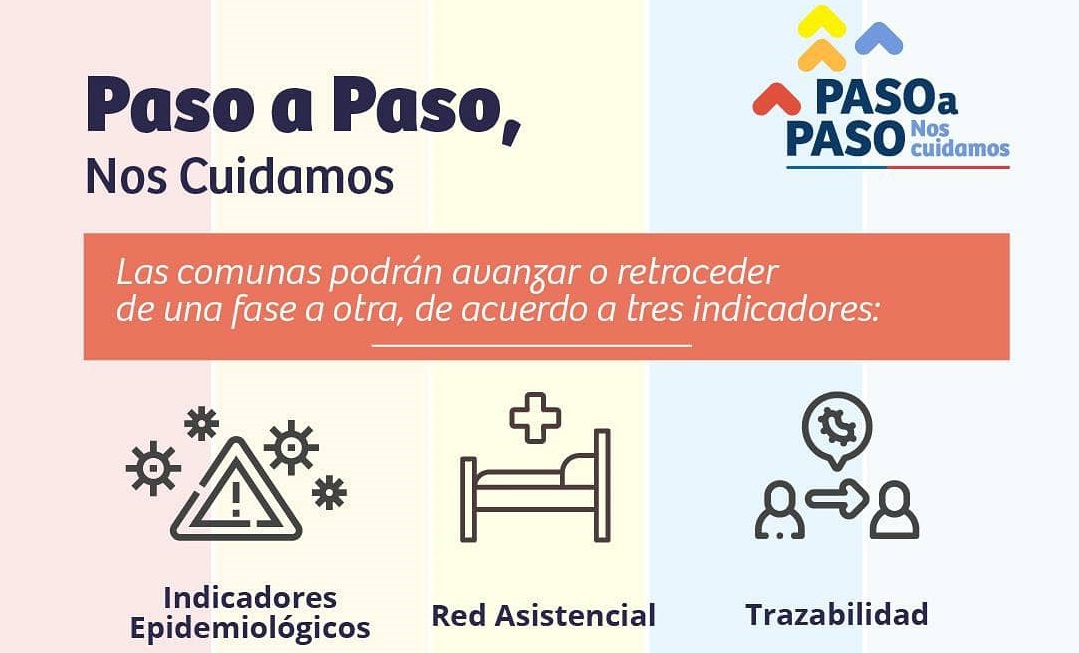 Paso a Paso,
Nos Cuidamos

PASO a PASO Nos cuidamos

Las comunas podrán avanzar o retroceder de una fase a otra, de acuerdo a tres indicadores:

Indicadores Epidemiológicos

Red Asistencial

Trazabilidad